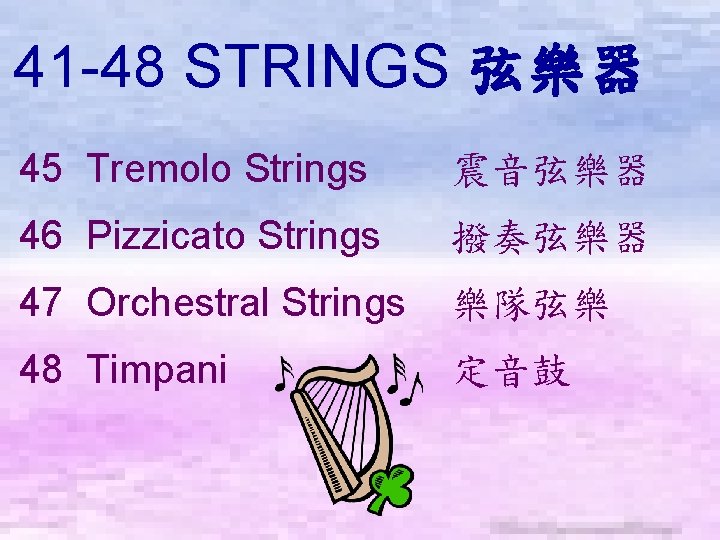 41-48 STRINGS 弦樂器

45 Tremolo Strings 震音弦樂器

46 Pizzicato Strings 撥奏弦樂器

47 Orchestral Strings 樂隊弦樂

48 Timpani 定音鼓